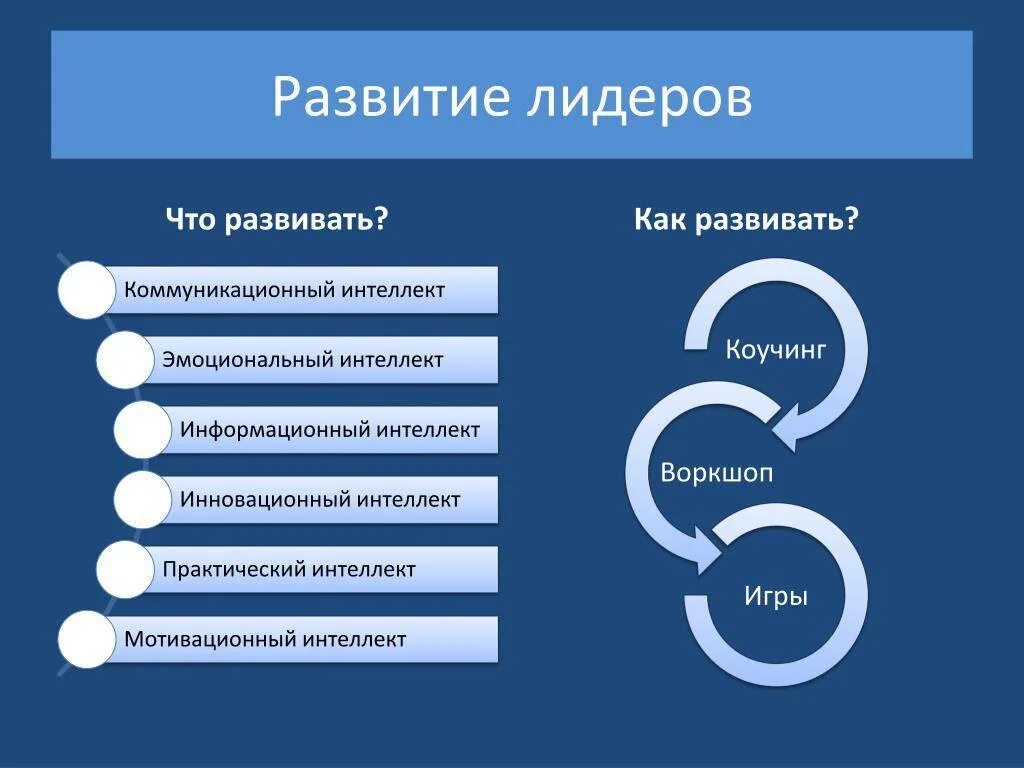 Развитие лидеров

Что развивать?

Коммуникационный интеллект

Эмоциональный интеллект

Информационный интеллект

Инновационный интеллект

Практический интеллект

Мотивационный интеллект

Как развивать?

Коучинг

Воркшоп

Игры